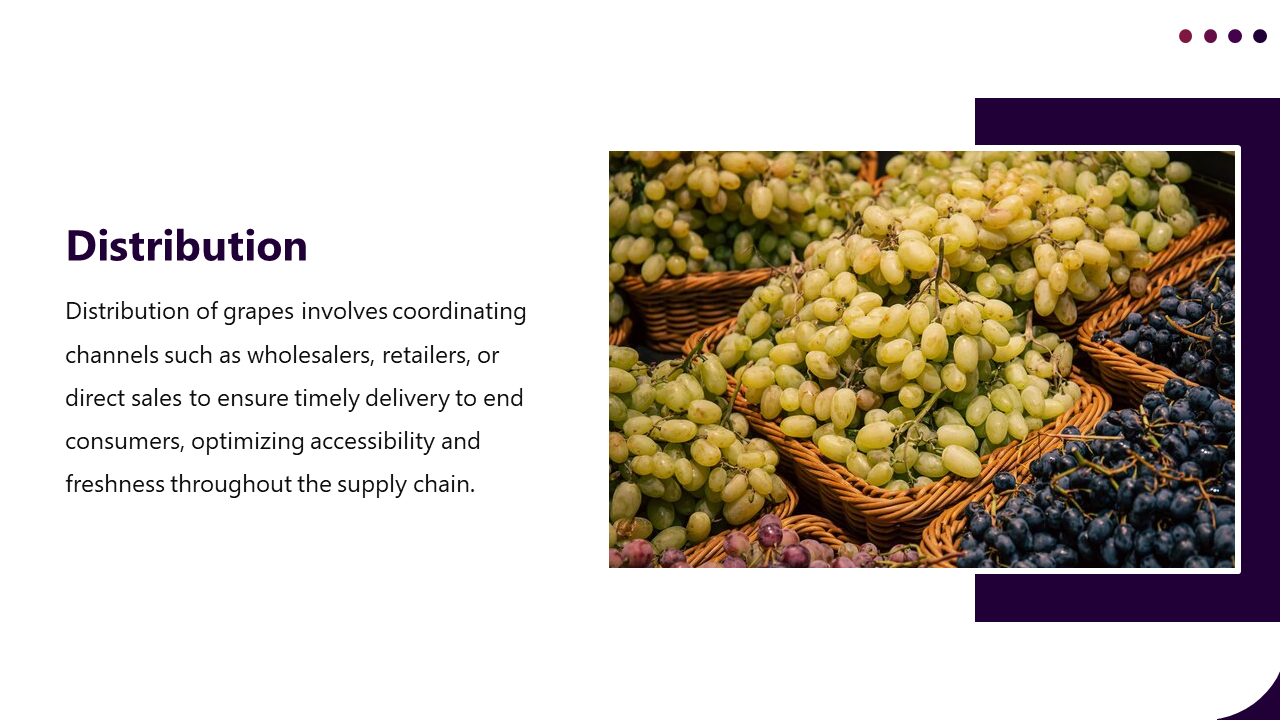 Distribution

Distribution of grapes involves coordinating channels such as wholesalers, retailers, or direct sales to ensure timely delivery to end consumers, optimizing accessibility and freshness throughout the supply chain.